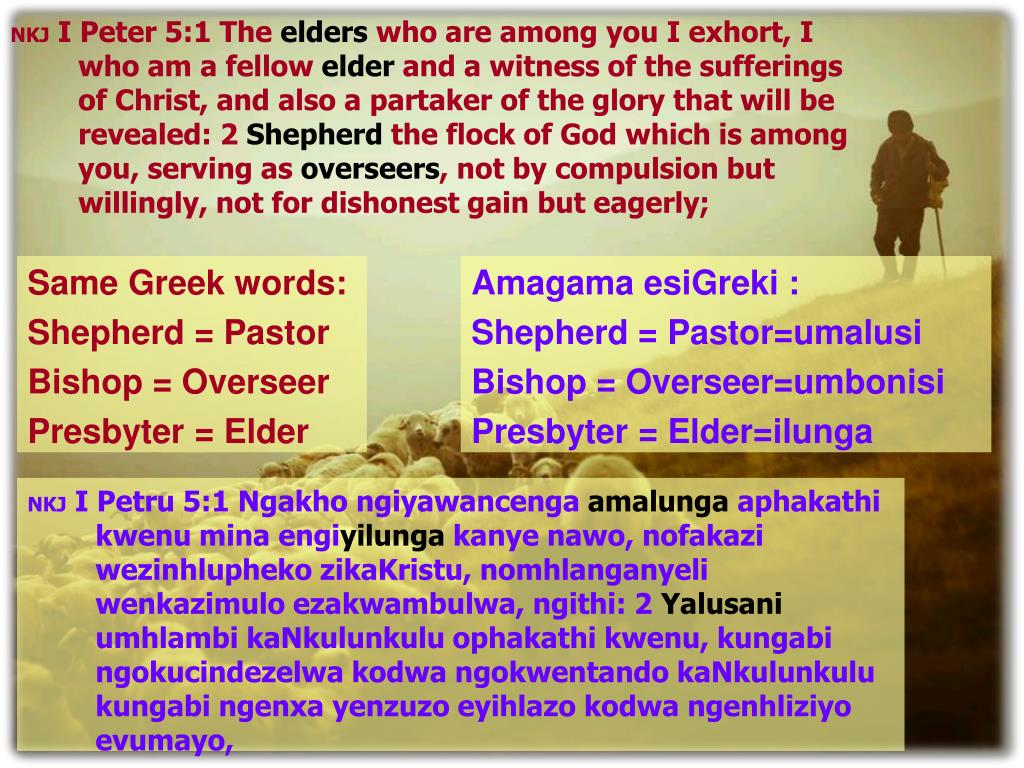 NKJ I Peter 5:1 The elders who are among you I exhort, I who am a fellow elder and a witness of the sufferings of Christ, and also a partaker of the glory that will be revealed: 2 Shepherd the flock of God which is among you, serving as overseers, not by compulsion but willingly, not for dishonest gain but eagerly;

Same Greek words:
Shepherd = Pastor
Bishop = Overseer
Presbyter = Elder

Amagama esiGreki :
Shepherd = Pastor=umalusi
Bishop = Overseer=umbonisi
Presbyter = Elder=ilunga

NKJ I Petru 5:1 Ngakho ngiyawancenga amalunga aphakathi kwenu mina engiyilunga kanye nawo, nofakazi wezinhlupheko zikaKristu, nomhlanganyeli wenkazimulo ezakwambulwa, ngithi: 2 Yalusani umhlambi kaNkulunkulu ophakathi kwenu, kungabi ngokucindezelwa kodwa ngokwentando kaNkulunkulu kungabi ngenxa yenzuzo eyihlazo kodwa ngenhliziyo evumayo,